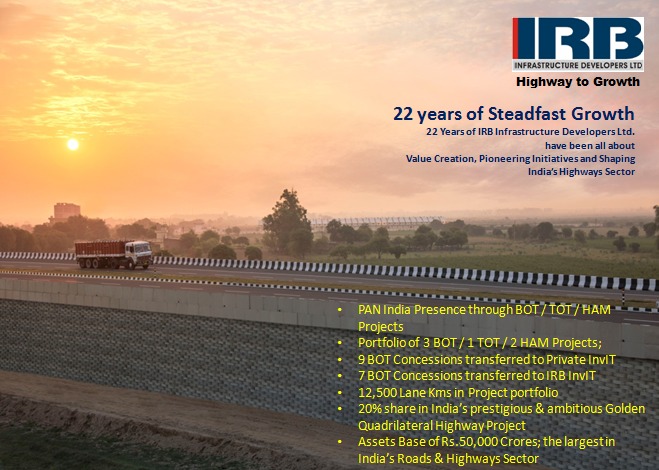 IRB
INFRASTRUCTURE DEVELOPERS LTD
Highway to Growth

22 years of Steadfast Growth
22 Years of IRB Infrastructure Developers Ltd. have been all about Value Creation, Pioneering Initiatives and Shaping India's Highways Sector

• PAN India Presence through BOT / TOT / HAM Projects
• Portfolio of 3 BOT / 1 TOT / 2 HAM Projects;
• 9 BOT Concessions transferred to Private InvIT
• 7 BOT Concessions transferred to IRB InvIT
• 12,500 Lane Kms in Project portfolio
• 20% share in India's prestigious & ambitious Golden Quadrilateral Highway Project
• Assets Base of Rs.50,000 Crores; the largest in India's Roads & Highways Sector